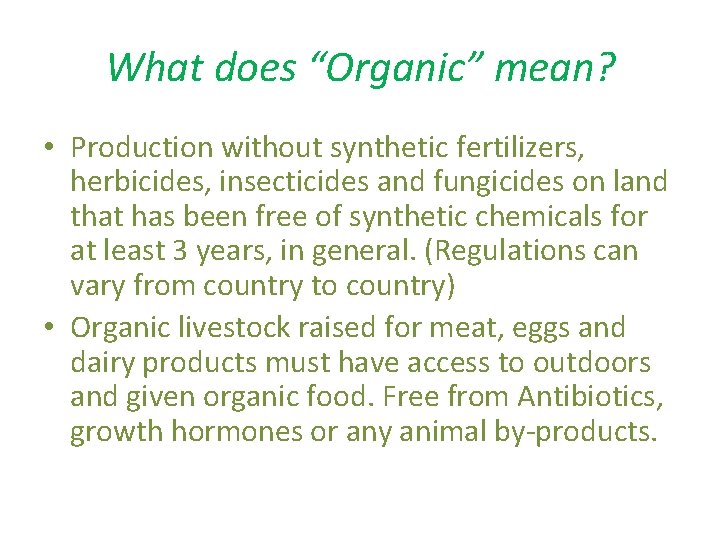 What does “Organic” mean?

• Production without synthetic fertilizers, herbicides, insecticides and fungicides on land that has been free of synthetic chemicals for at least 3 years, in general. (Regulations can vary from country to country)

• Organic livestock raised for meat, eggs and dairy products must have access to outdoors and given organic food. Free from Antibiotics, growth hormones or any animal by-products.